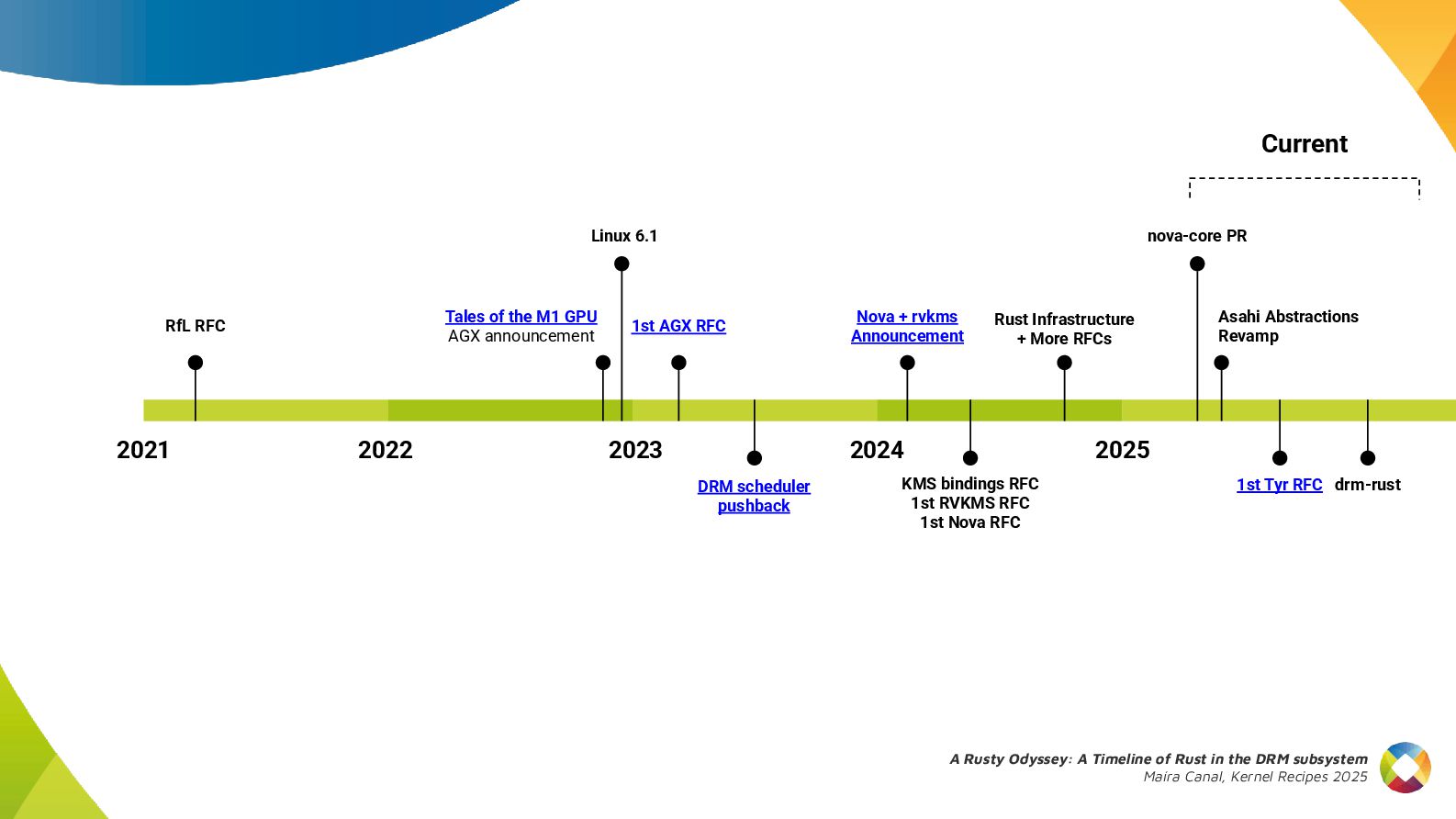 Current

Linux 6.1

nova-core PR

RfL RFC

Tales of the M1 GPU
AGX announcement

1st AGX RFC

Nova + rvkms
Announcement

Rust Infrastructure
+ More RFCs

Asahi Abstractions
Revamp

2021

2022

2023

2024

2025

DRM scheduler
pushback

KMS bindings RFC
1st RVKMS RFC
1st Nova RFC

1st Tyr RFC

drm-rust

A Rusty Odyssey: A Timeline of Rust in the DRM subsystem
Maíra Canal, Kernel Recipes 2025